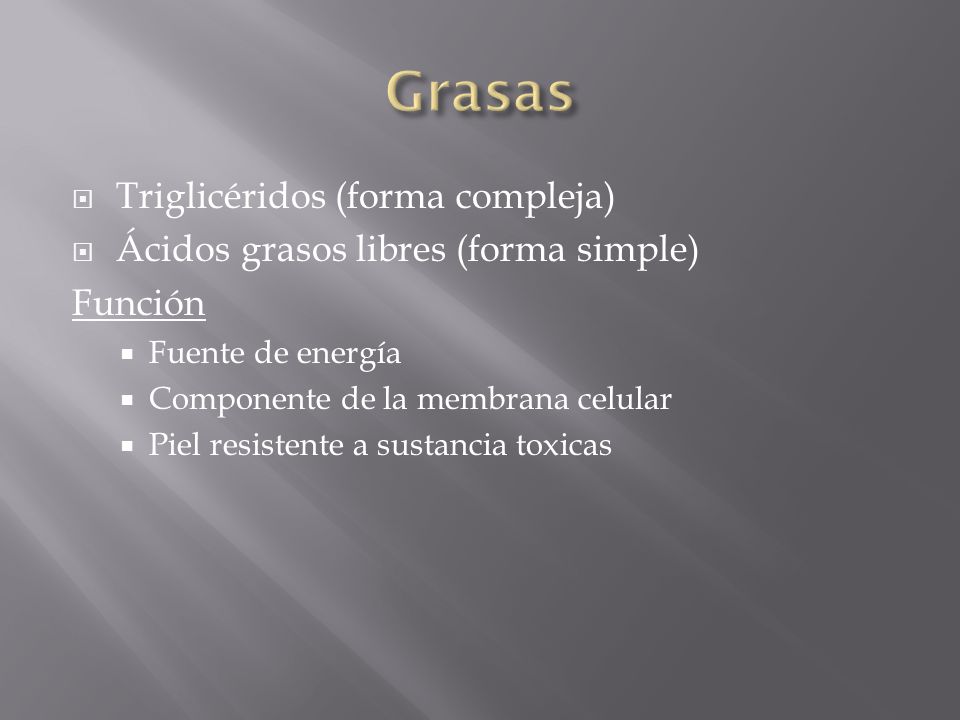 Grasas

- Triglicéridos (forma compleja)
- Ácidos grasos libres (forma simple)

Función

- Fuente de energía
- Componente de la membrana celular
- Piel resistente a sustancia toxicas